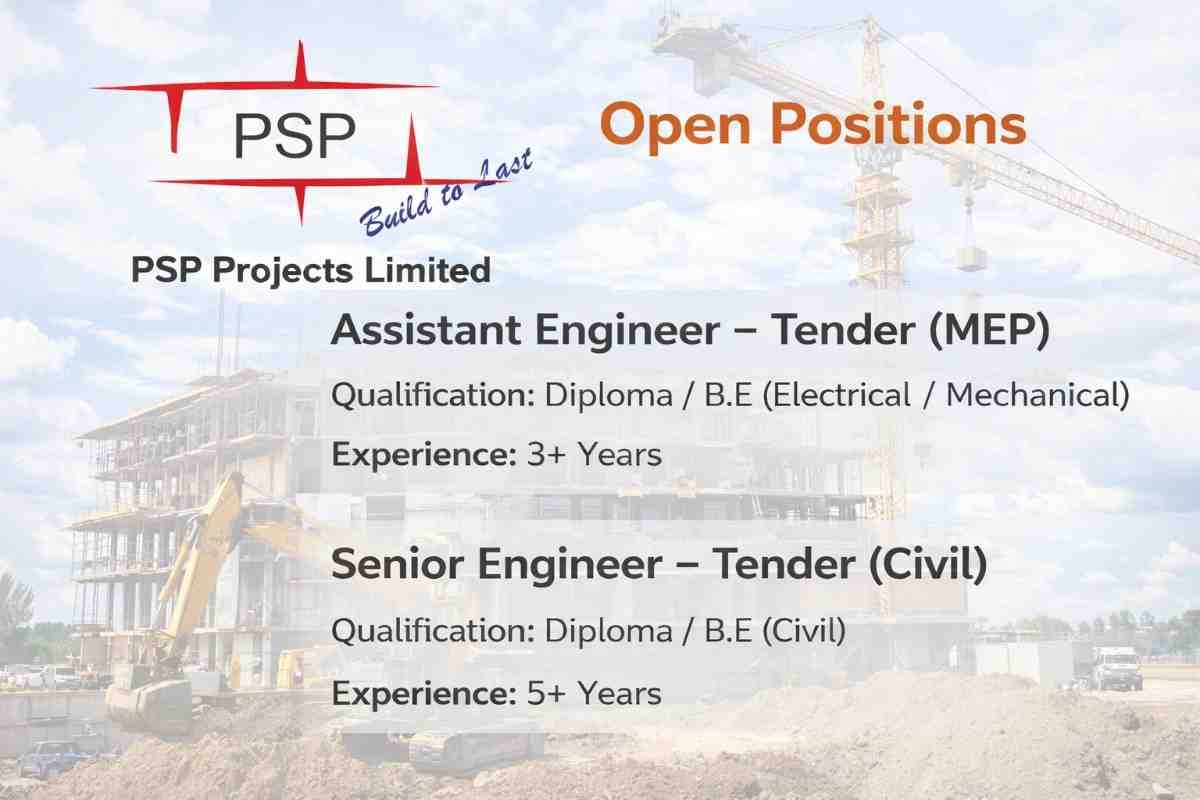 PSP
Build to Last
PSP Projects Limited

Open Positions

Assistant Engineer – Tender (MEP)

Qualification: Diploma / B.E (Electrical / Mechanical)

Experience: 3+ Years

Senior Engineer – Tender (Civil)

Qualification: Diploma / B.E (Civil)

Experience: 5+ Years